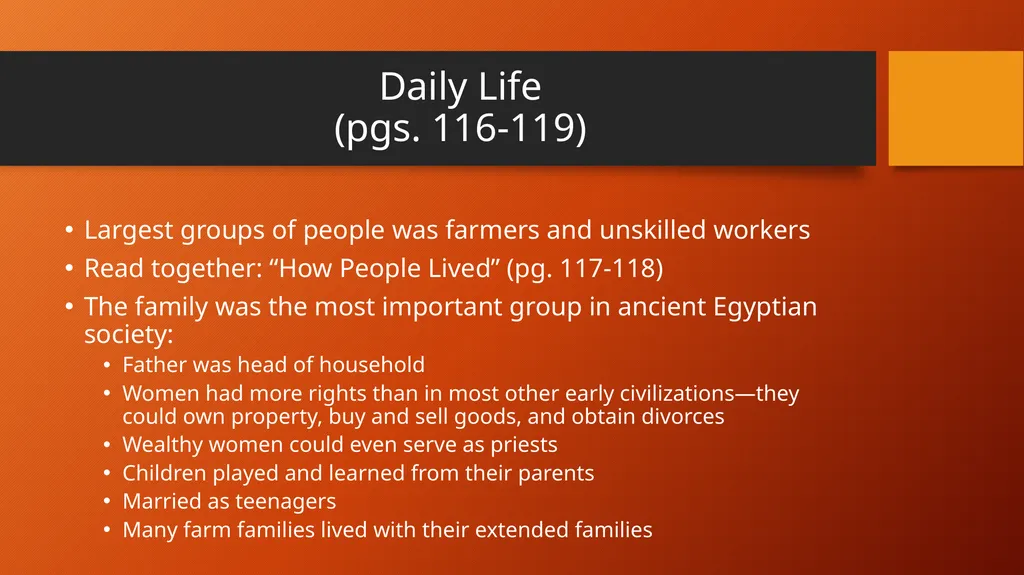 Daily Life
(pgs. 116-119)

• Largest groups of people was farmers and unskilled workers
• Read together: “How People Lived” (pg. 117-118)
• The family was the most important group in ancient Egyptian society:
  • Father was head of household
  • Women had more rights than in most other early civilizations—they could own property, buy and sell goods, and obtain divorces
  • Wealthy women could even serve as priests
  • Children played and learned from their parents
  • Married as teenagers
  • Many farm families lived with their extended families